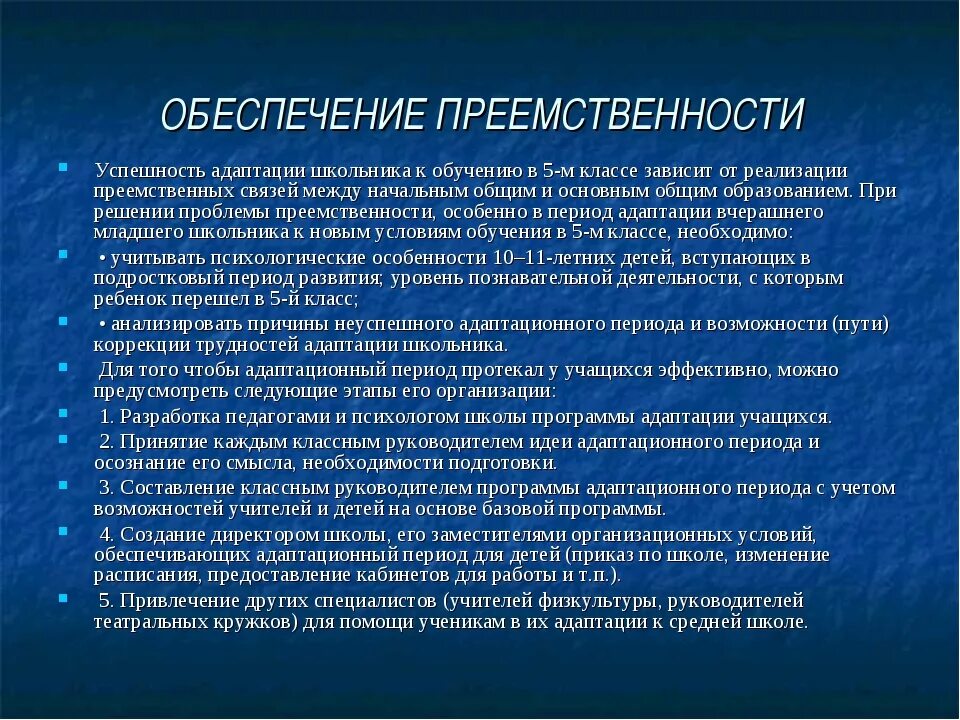 ОБЕСПЕЧЕНИЕ ПРЕЕМСТВЕННОСТИ

Успешность адаптации школьника к обучению в 5-м классе зависит от реализации преемственных связей между начальным общим и основным общим образованием. При решении проблемы преемственности, особенно в период адаптации вчерашнего младшего школьника к новым условиям обучения в 5-м классе, необходимо:

• учитывать психологические особенности 10–11-летних детей, вступающих в подростковый период развития; уровень познавательной деятельности, с которым ребенок перешел в 5-й класс;

• анализировать причины неуспешного адаптационного периода и возможности (пути) коррекции трудностей адаптации школьника.

Для того чтобы адаптационный период протекал у учащихся эффективно, можно предусмотреть следующие этапы его организации:

1. Разработка педагогами и психологом школы программы адаптации учащихся.

2. Принятие каждым классным руководителем идеи адаптационного периода и осознание его смысла, необходимости подготовки.

3. Составление классным руководителем программы адаптационного периода с учетом возможностей учителей и детей на основе базовой программы.

4. Создание директором школы, его заместителями организационных условий, обеспечивающих адаптационный период для детей (приказ по школе, изменение расписания, предоставление кабинетов для работы и т.п.).

5. Привлечение других специалистов (учителей физкультуры, руководителей театральных кружков) для помощи ученикам в их адаптации к средней школе.